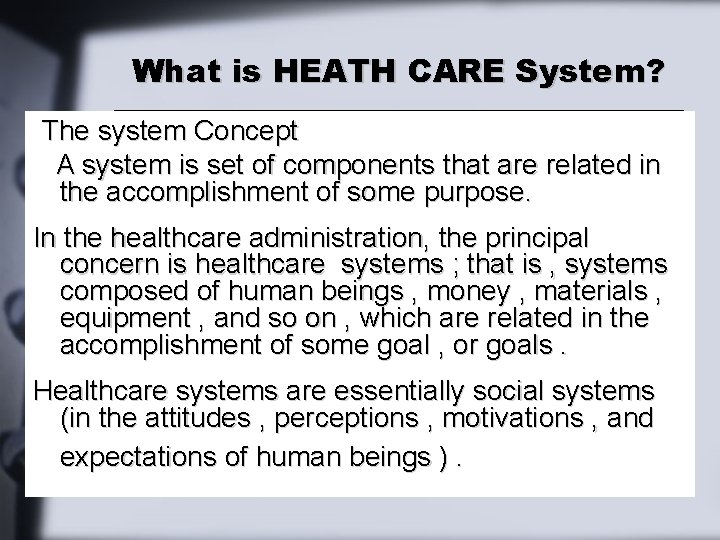 What is HEATH CARE System?

The system Concept

A system is set of components that are related in the accomplishment of some purpose.

In the healthcare administration, the principal concern is healthcare systems ; that is , systems composed of human beings , money , materials , equipment , and so on , which are related in the accomplishment of some goal , or goals .

Healthcare systems are essentially social systems (in the attitudes , perceptions , motivations , and expectations of human beings ) .